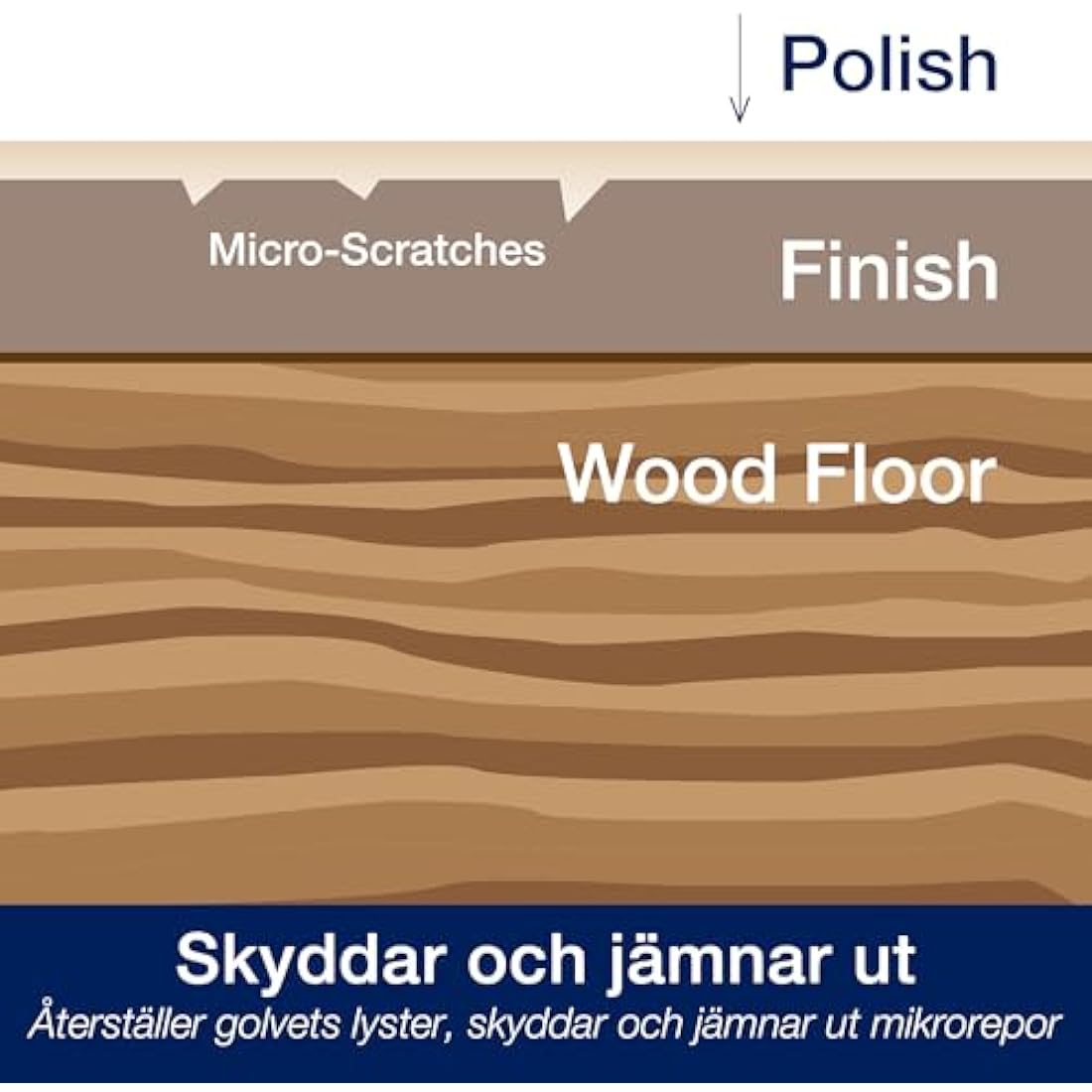 Polish

Micro-Scratches

Finish

Wood Floor

Skyddar och jämnar ut

Återställer golvets lyster, skyddar och jämnar ut mikrorepor